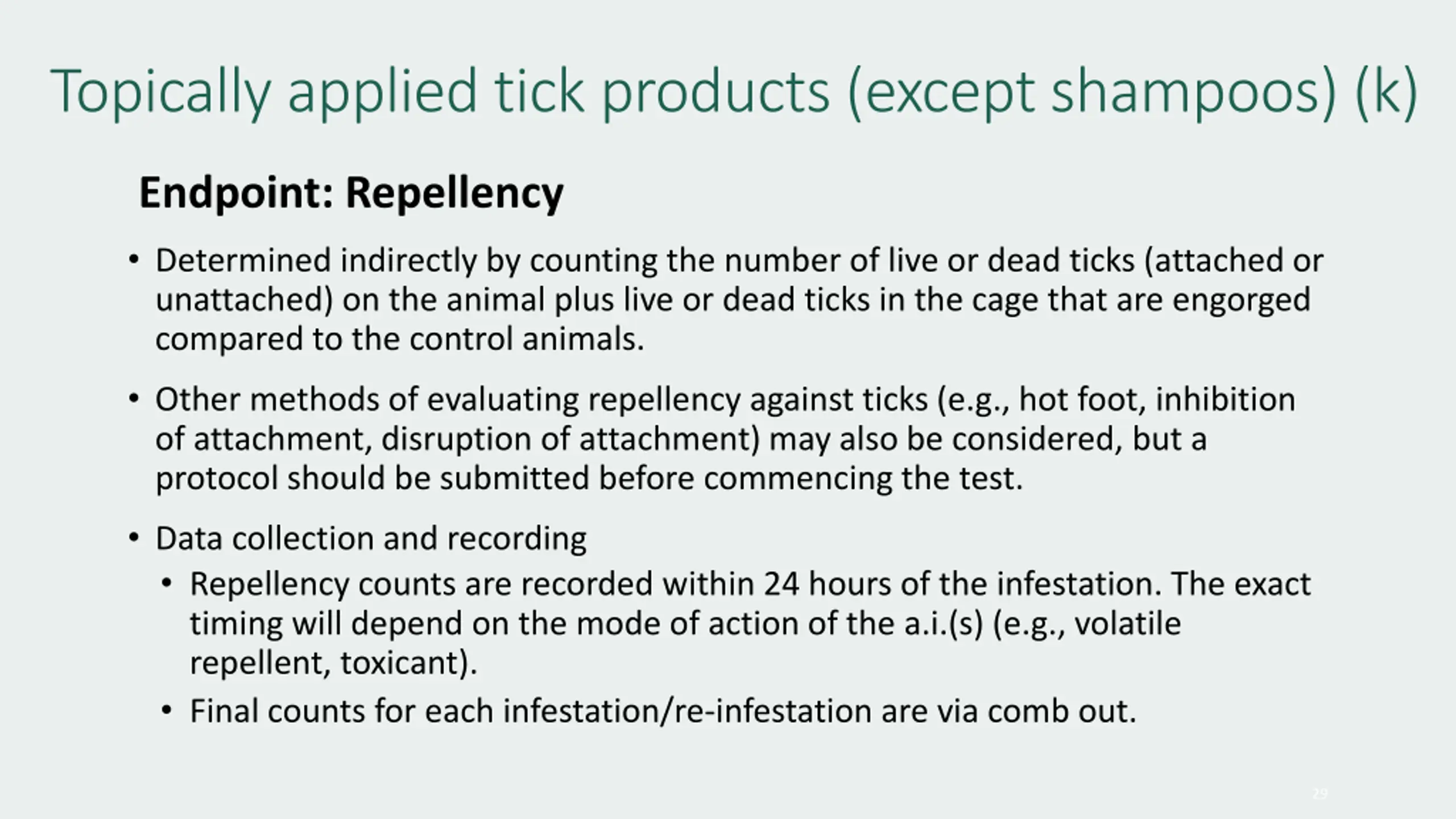 Topically applied tick products (except shampoos) (k)

Endpoint: Repellency

• Determined indirectly by counting the number of live or dead ticks (attached or unattached) on the animal plus live or dead ticks in the cage that are engorged compared to the control animals.

• Other methods of evaluating repellency against ticks (e.g., hot foot, inhibition of attachment, disruption of attachment) may also be considered, but a protocol should be submitted before commencing the test.

• Data collection and recording
  • Repellency counts are recorded within 24 hours of the infestation. The exact timing will depend on the mode of action of the a.i.(s) (e.g., volatile repellent, toxicant).
  • Final counts for each infestation/re-infestation are via comb out.

29